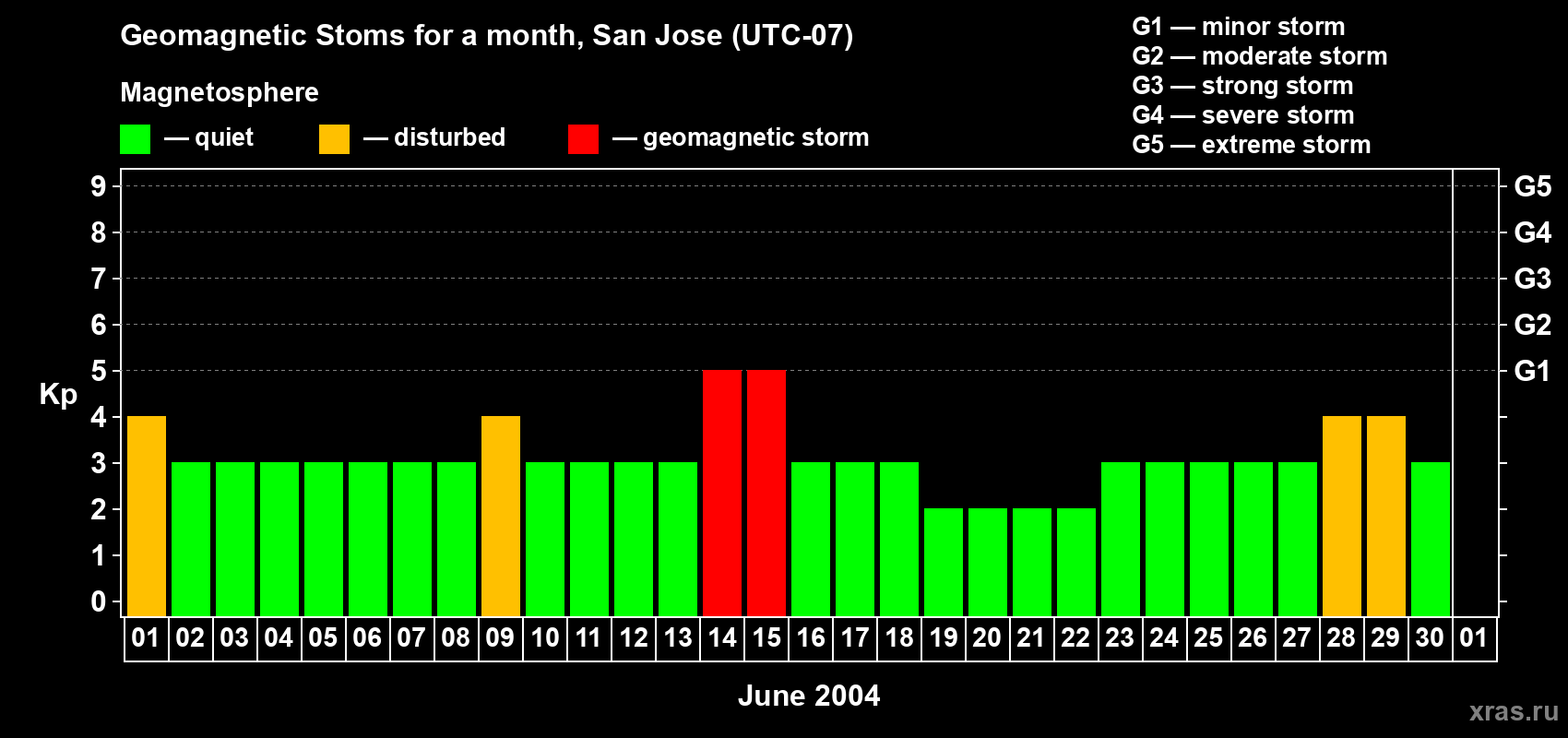 Geomagnetic Stoms for a month, San Jose (UTC-07)

Magnetosphere

— quiet — disturbed — geomagnetic storm

G1 — minor storm
G2 — moderate storm
G3 — strong storm
G4 — severe storm
G5 — extreme storm

Kp

9
8
7
6
5
4
3
2
1
0

G5
G4
G3
G2
G1

01 02 03 04 05 06 07 08 09 10 11 12 13 14 15 16 17 18 19 20 21 22 23 24 25 26 27 28 29 30 01

June 2004

xras.ru